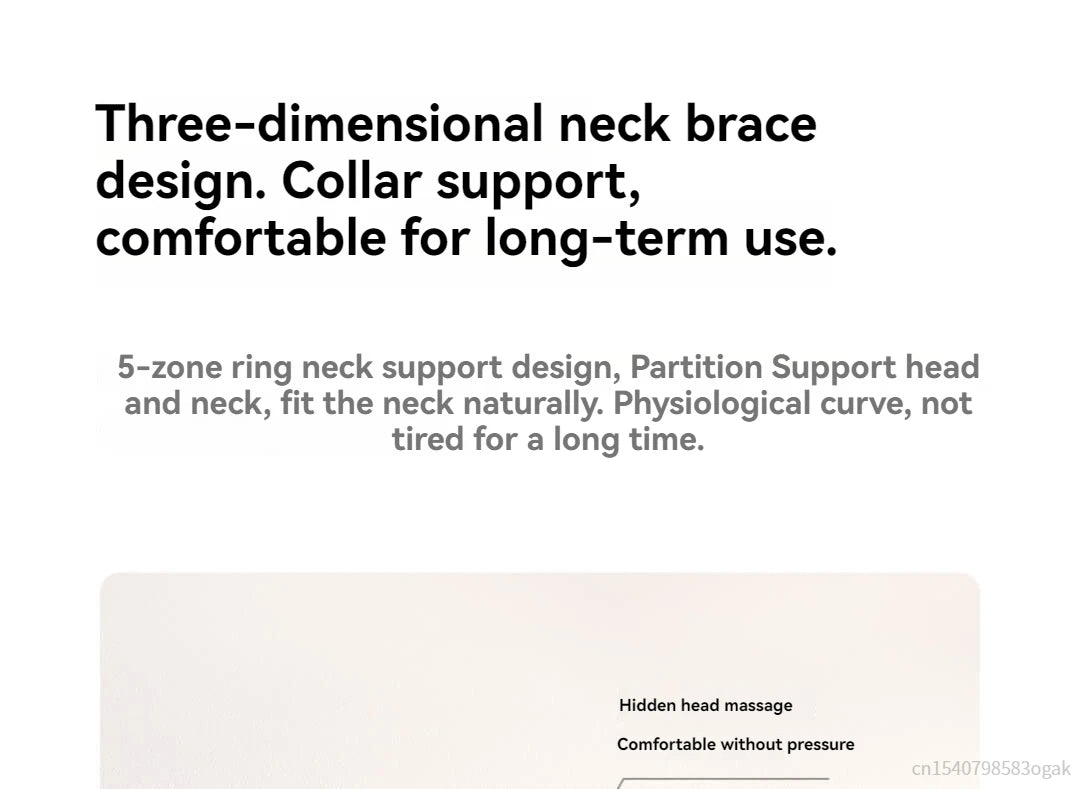 Three-dimensional neck brace design. Collar support, comfortable for long-term use.

5-zone ring neck support design, Partition Support head and neck, fit the neck naturally. Physiological curve, not tired for a long time.

Hidden head massage

Comfortable without pressure

cn1540798583ogak